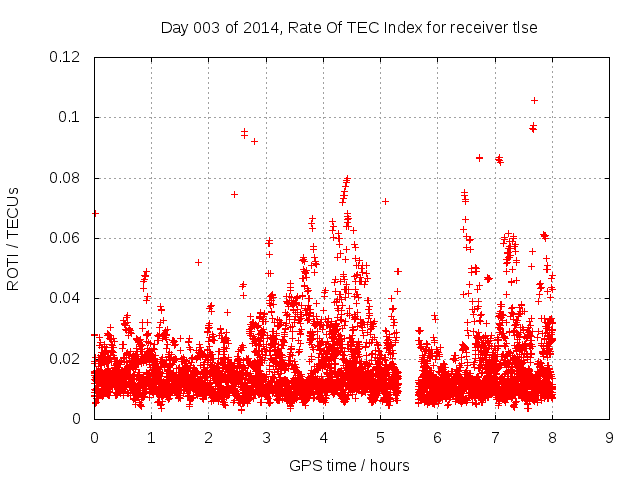 Day 003 of 2014, Rate Of TEC Index for receiver tlse

ROTI / TECUs

0.12
0.1
0.08
0.06
0.04
0.02
0

0 1 2 3 4 5 6 7 8 9

GPS time / hours